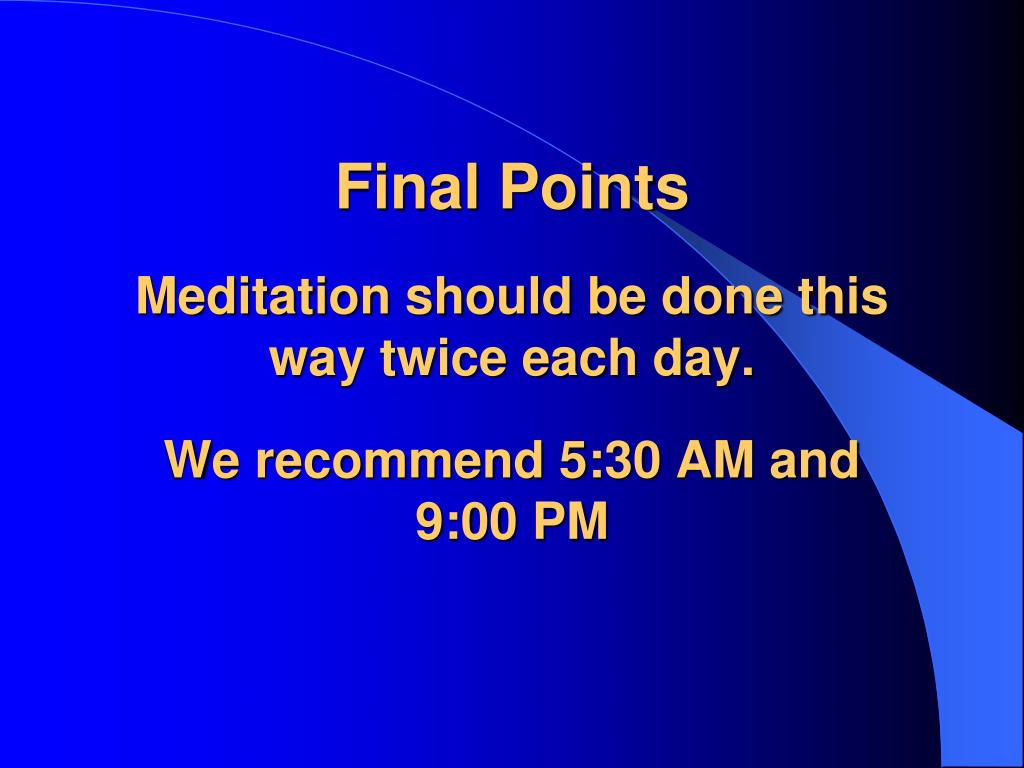 Final Points

Meditation should be done this way twice each day.

We recommend 5:30 AM and 9:00 PM